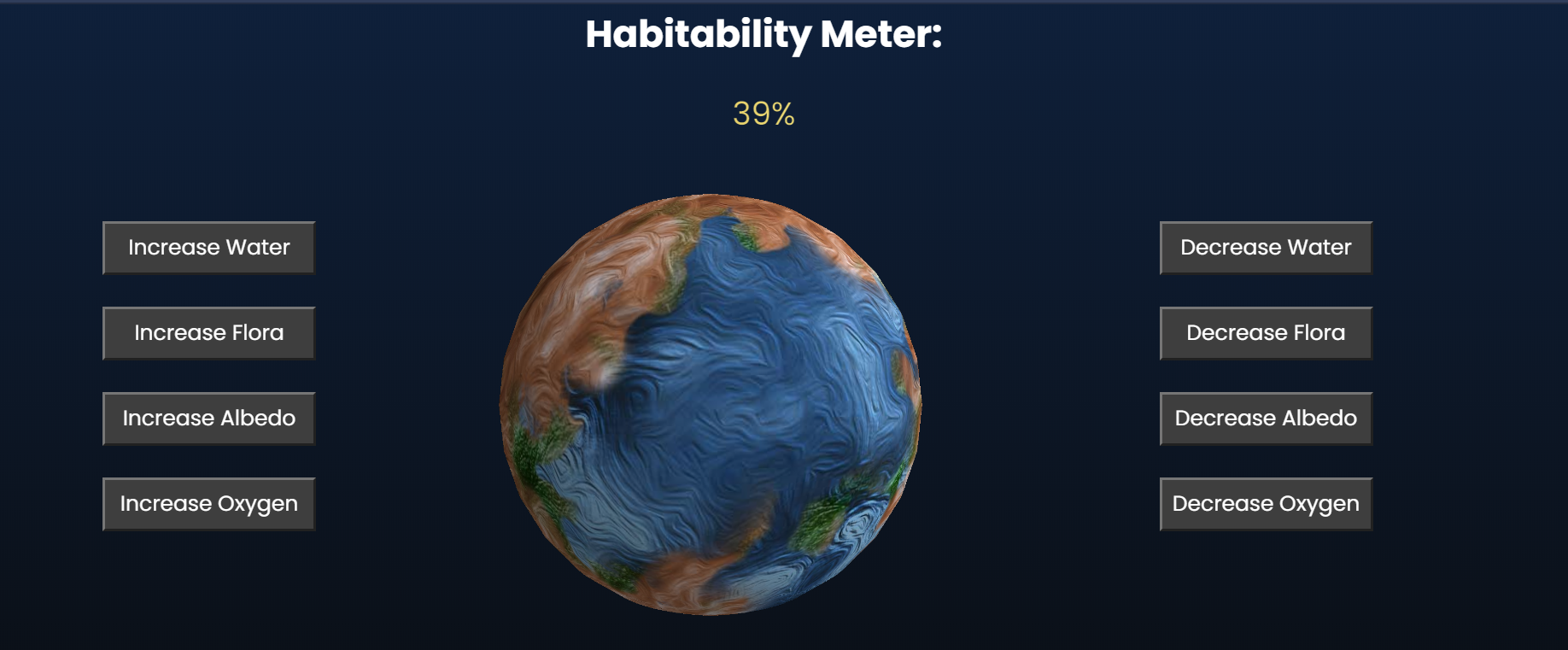 Habitability Meter:

39%

Increase Water

Increase Flora

Increase Albedo

Increase Oxygen

Decrease Water

Decrease Flora

Decrease Albedo

Decrease Oxygen